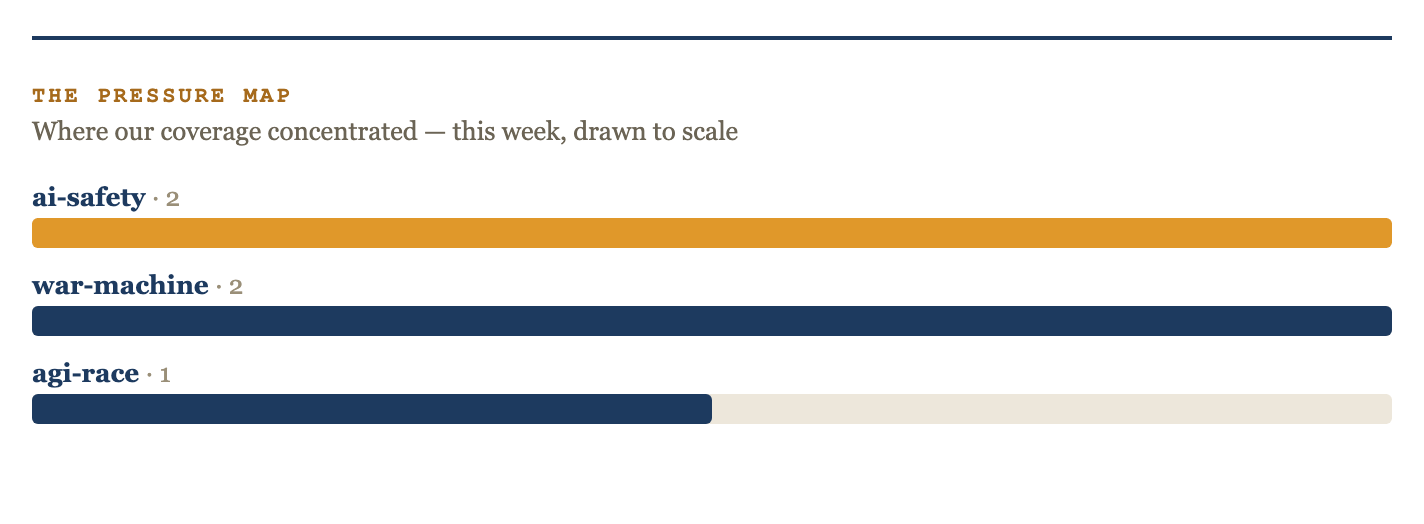 THE PRESSURE MAP
Where our coverage concentrated — this week, drawn to scale

ai-safety · 2

war-machine · 2

agi-race · 1